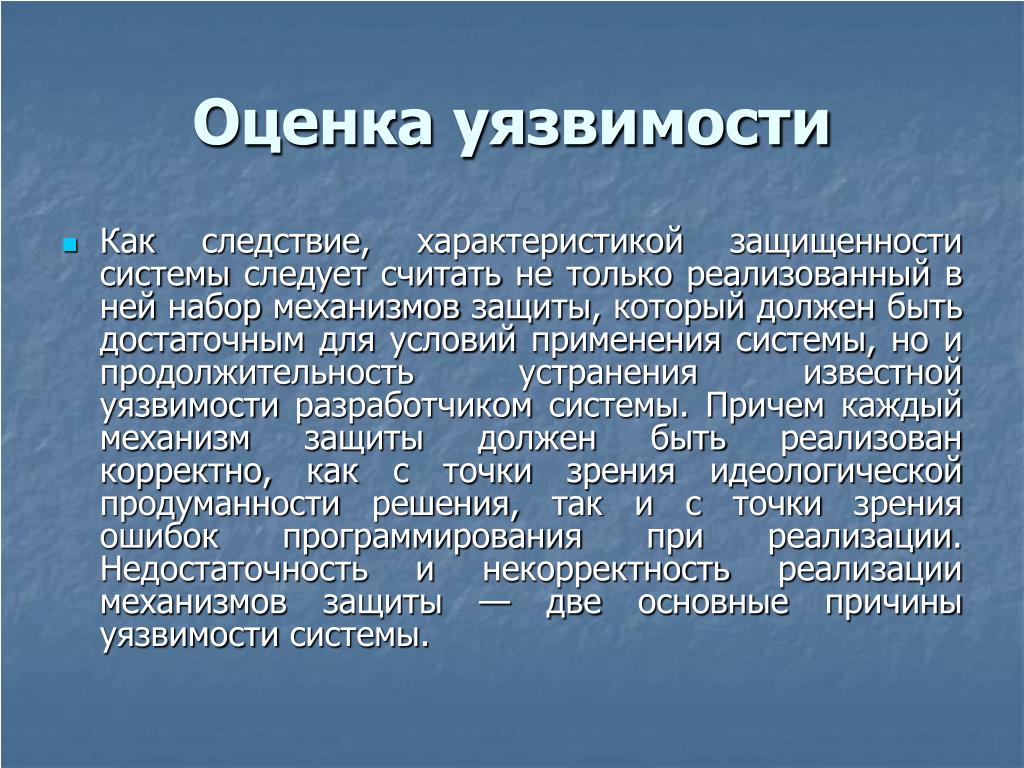 Оценка уязвимости

Как следствие, характеристикой защищенности системы следует считать не только реализованный в ней набор механизмов защиты, который должен быть достаточным для условий применения системы, но и продолжительность устранения известной уязвимости разработчиком системы. Причем каждый механизм защиты должен быть реализован корректно, как с точки зрения идеологической продуманности решения, так и с точки зрения ошибок программирования при реализации. Недостаточность и некорректность реализации механизмов защиты — две основные причины уязвимости системы.